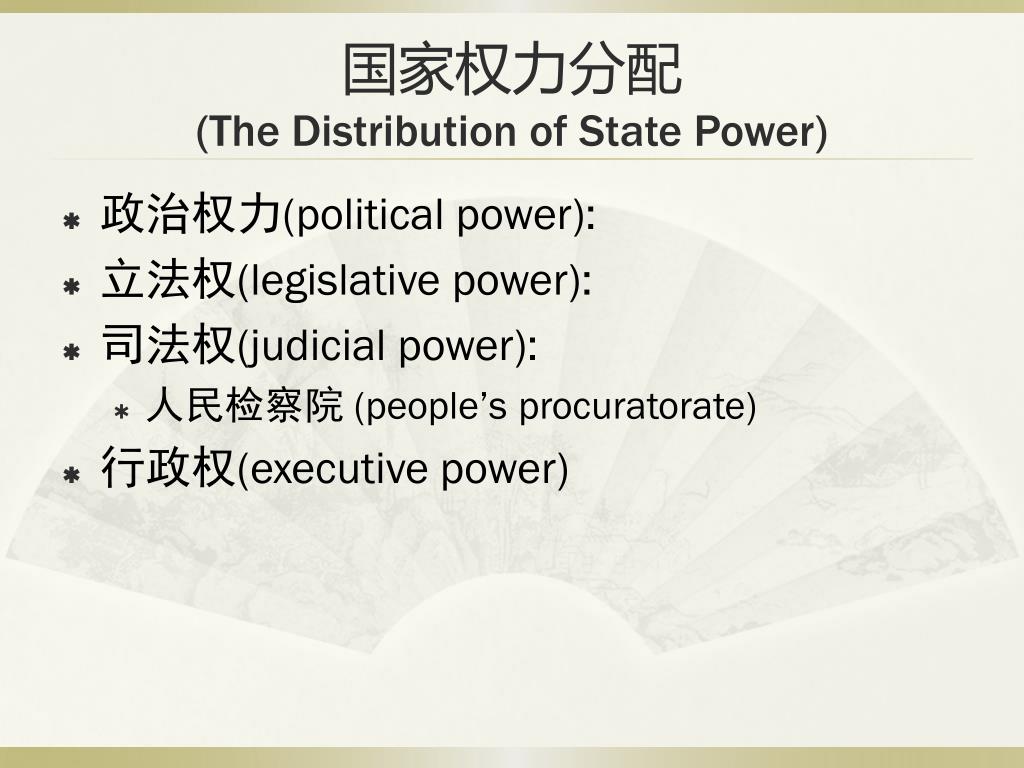 国家权力分配
(The Distribution of State Power)

政治权力(political power):
立法权(legislative power):
司法权(judicial power):
人民检察院 (people’s procuratorate)
行政权(executive power)